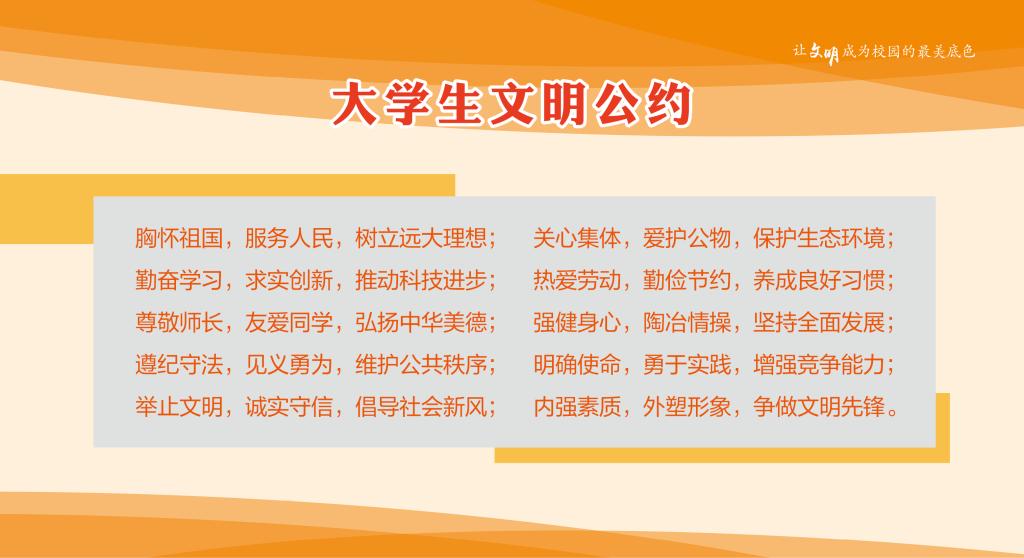 让文明成为校园的最美底色

大学生文明公约

胸怀祖国，服务人民，树立远大理想；
勤奋学习，求实创新，推动科技进步；
尊敬师长，友爱同学，弘扬中华美德；
遵纪守法，见义勇为，维护公共秩序；
举止文明，诚实守信，倡导社会新风；

关心集体，爱护公物，保护生态环境；
热爱劳动，勤俭节约，养成良好习惯；
强健身心，陶冶情操，坚持全面发展；
明确使命，勇于实践，增强竞争能力；
内强素质，外塑形象，争做文明先锋。